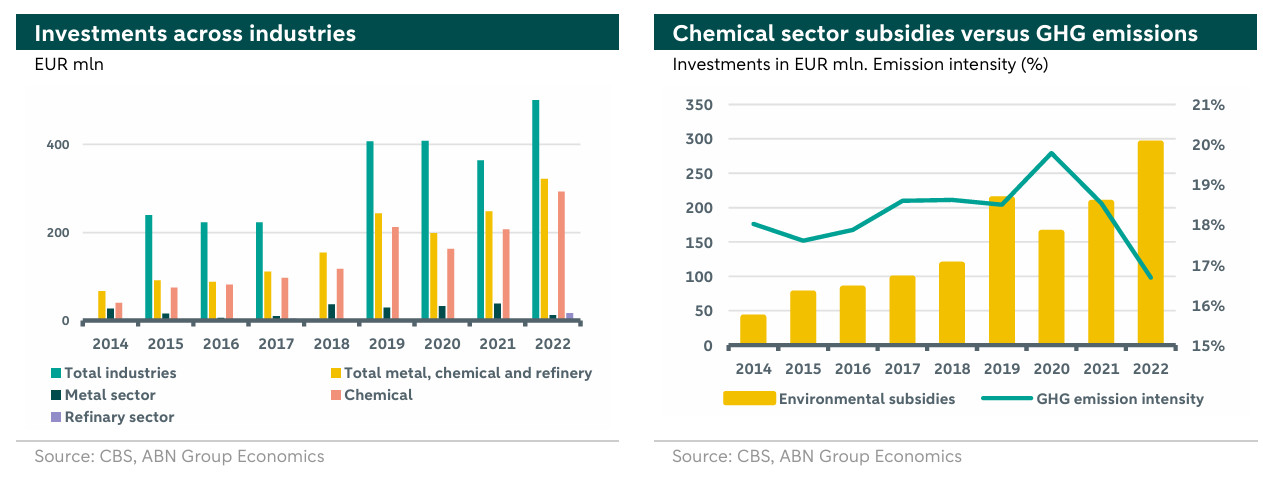 Investments across industries

EUR mln

400
200
0

2014 2015 2016 2017 2018 2019 2020 2021 2022

Total industries
Total metal, chemical and refinery
Metal sector
Chemical
Refinary sector

Source: CBS, ABN Group Economics

Chemical sector subsidies versus GHG emissions

Investments in EUR mln. Emission intensity (%)

350
300
250
200
150
100
50
0

21%
20%
19%
18%
17%
16%
15%

2014 2015 2016 2017 2018 2019 2020 2021 2022

Environmental subsidies
GHG emission intensity

Source: CBS, ABN Group Economics